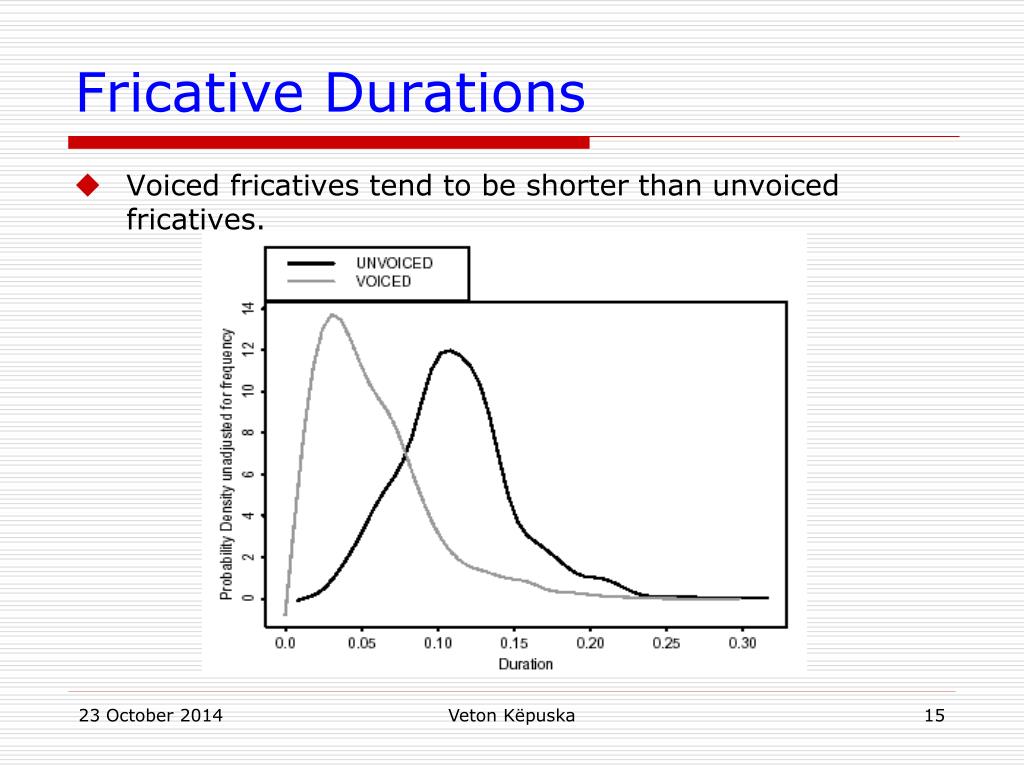 Fricative Durations

Voiced fricatives tend to be shorter than unvoiced fricatives.

UNVOICED
VOICED

Probability Density unadjusted for frequency

0
2
4
6
8
10
12
14

0.0
0.05
0.10
0.15
0.20
0.25
0.30

Duration

23 October 2014

Veton Këpuska

15